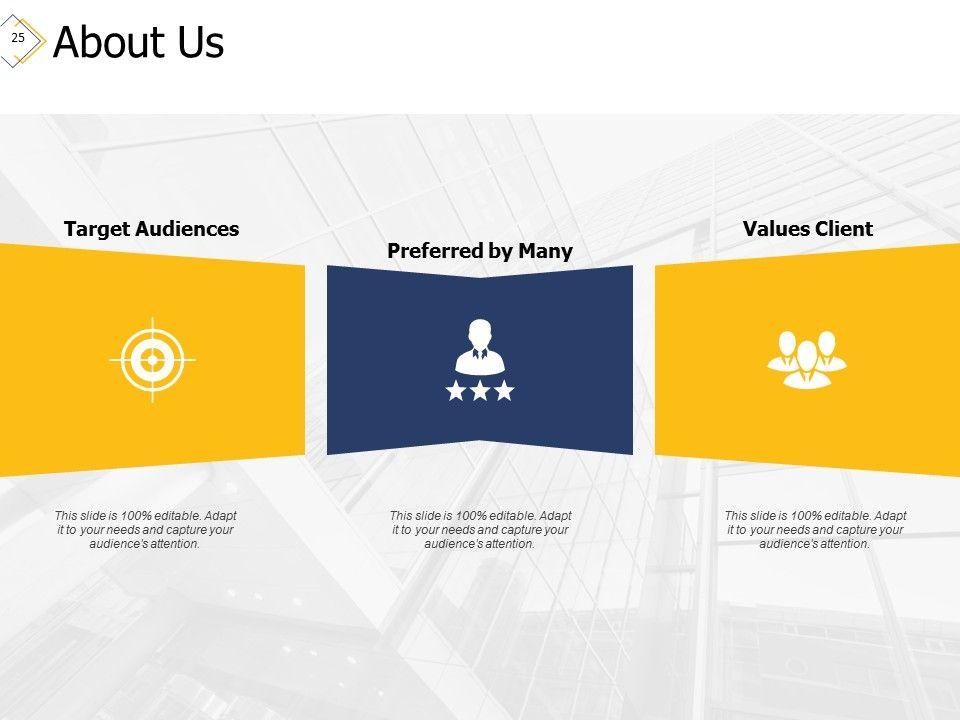 25

About Us

Target Audiences

Preferred by Many

Values Client

This slide is 100% editable. Adapt it to your needs and capture your audience's attention.

This slide is 100% editable. Adapt it to your needs and capture your audience's attention.

This slide is 100% editable. Adapt it to your needs and capture your audience's attention.